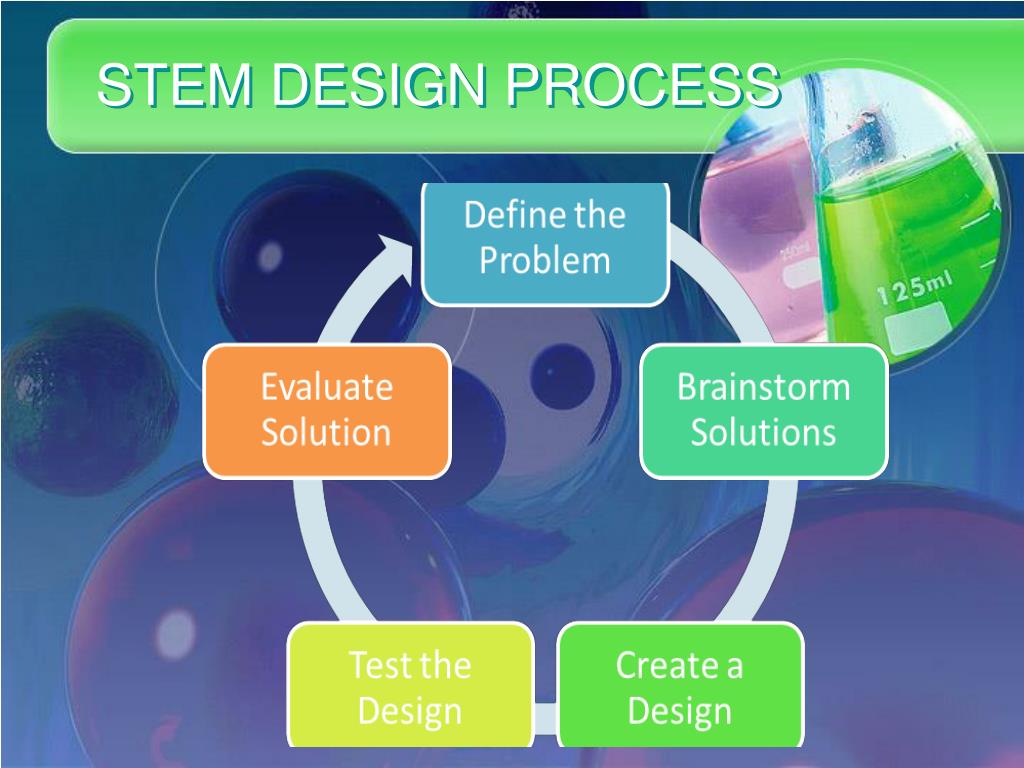 STEM DESIGN PROCESS

Define the Problem

Brainstorm Solutions

Create a Design

Test the Design

Evaluate Solution

125ml